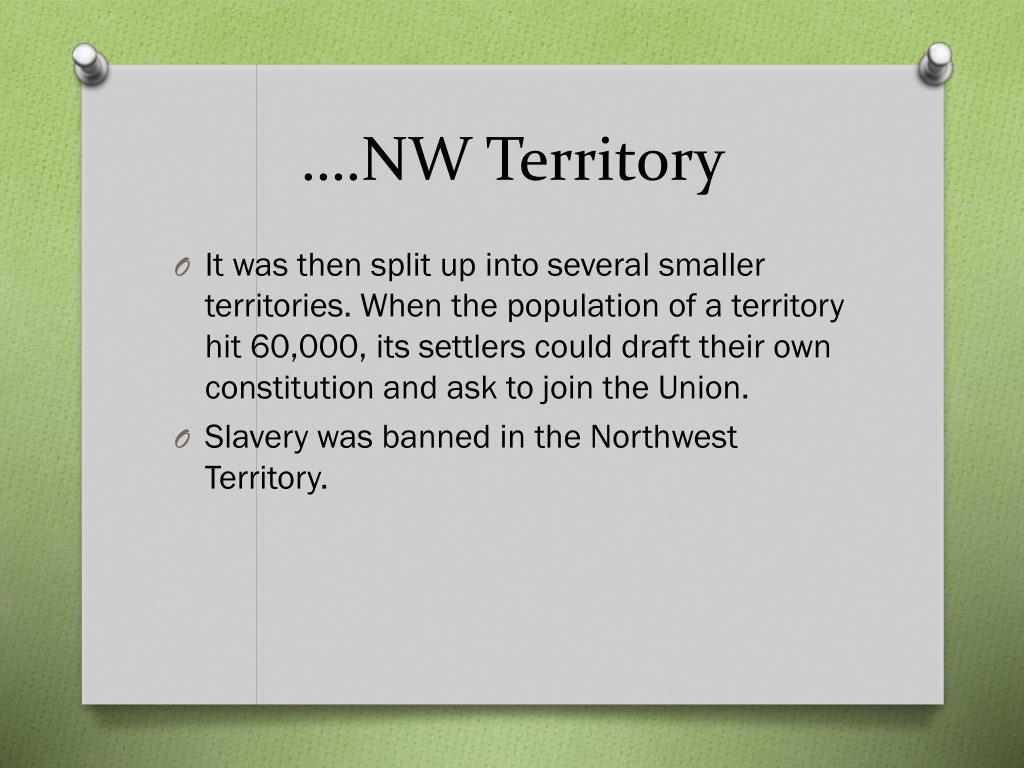 ….NW Territory

O It was then split up into several smaller territories. When the population of a territory hit 60,000, its settlers could draft their own constitution and ask to join the Union.

O Slavery was banned in the Northwest Territory.